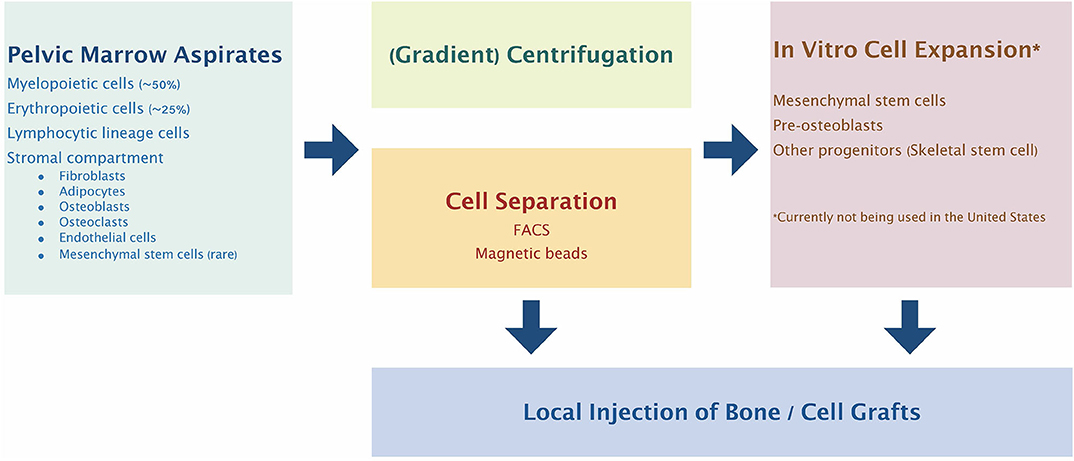 Pelvic Marrow Aspirates
Myelopoietic cells (~50%)
Erythropoietic cells (~25%)
Lymphocytic lineage cells
Stromal compartment
- Fibroblasts
- Adipocytes
- Osteoblasts
- Osteoclasts
- Endothelial cells
- Mesenchymal stem cells (rare)

(Gradient) Centrifugation

Cell Separation
FACS
Magnetic beads

In Vitro Cell Expansion*
Mesenchymal stem cells
Pre-osteoblasts
Other progenitors (Skeletal stem cell)

*Currently not being used in the United States

Local Injection of Bone / Cell Grafts